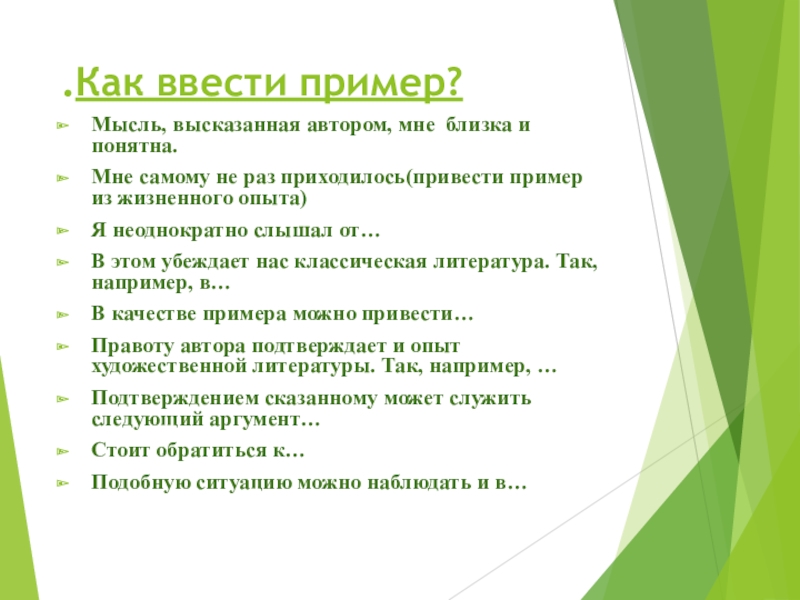 .Как ввести пример?

Мысль, высказанная автором, мне близка и понятна.

Мне самому не раз приходилось(привести пример из жизненного опыта)

Я неоднократно слышал от…

В этом убеждает нас классическая литература. Так, например, в…

В качестве примера можно привести…

Правоту автора подтверждает и опыт художественной литературы. Так, например, …

Подтверждением сказанному может служить следующий аргумент…

Стоит обратиться к…

Подобную ситуацию можно наблюдать и в…